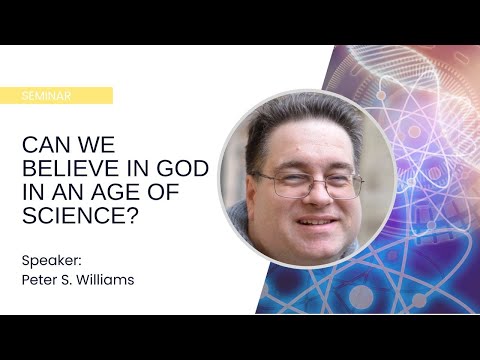 SEMINAR

CAN WE BELIEVE IN GOD IN AN AGE OF SCIENCE?

Speaker:
Peter S. Williams